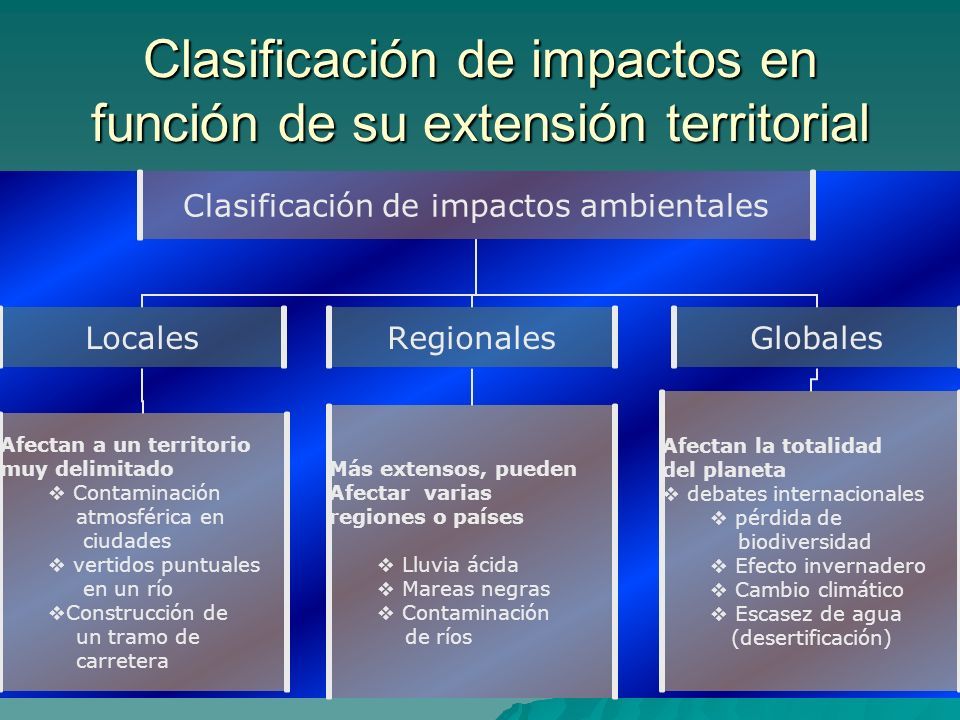 Clasificación de impactos en función de su extensión territorial

Clasificación de impactos ambientales

Locales

Regionales

Globales

Afectan a un territorio muy delimitado
❖ Contaminación atmosférica en ciudades
❖ vertidos puntuales en un río
❖Construcción de un tramo de carretera

Más extensos, pueden Afectar varias regiones o países

❖ Lluvia ácida
❖ Mareas negras
❖ Contaminación de ríos

Afectan la totalidad del planeta
❖ debates internacionales
❖ pérdida de biodiversidad
❖ Efecto invernadero
❖ Cambio climático
❖ Escasez de agua (desertificación)